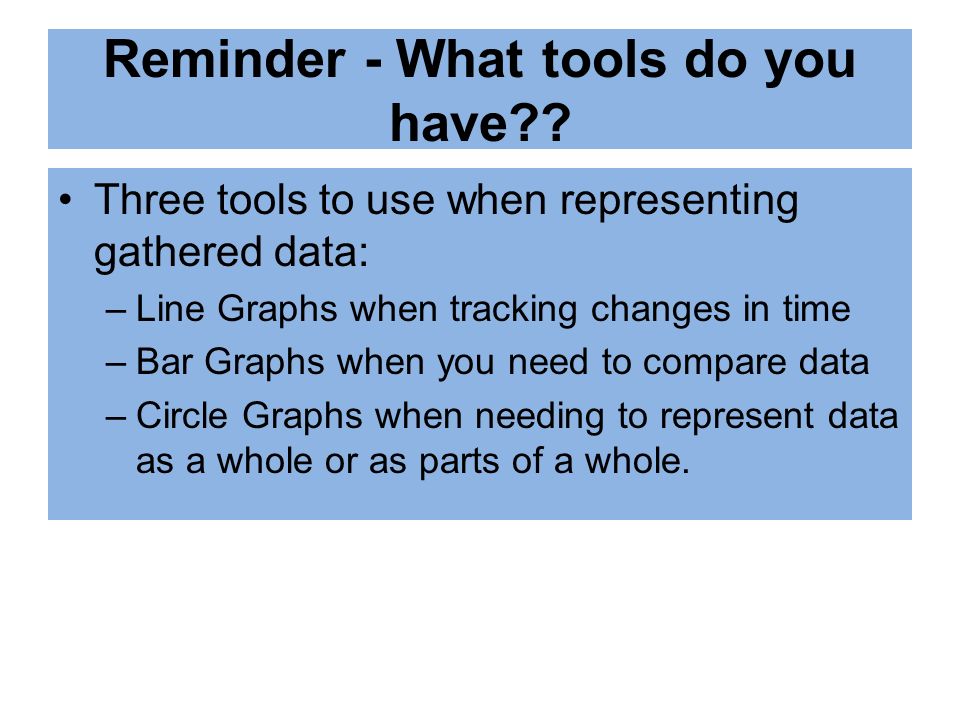 Reminder - What tools do you have??

• Three tools to use when representing gathered data:
– Line Graphs when tracking changes in time
– Bar Graphs when you need to compare data
– Circle Graphs when needing to represent data as a whole or as parts of a whole.